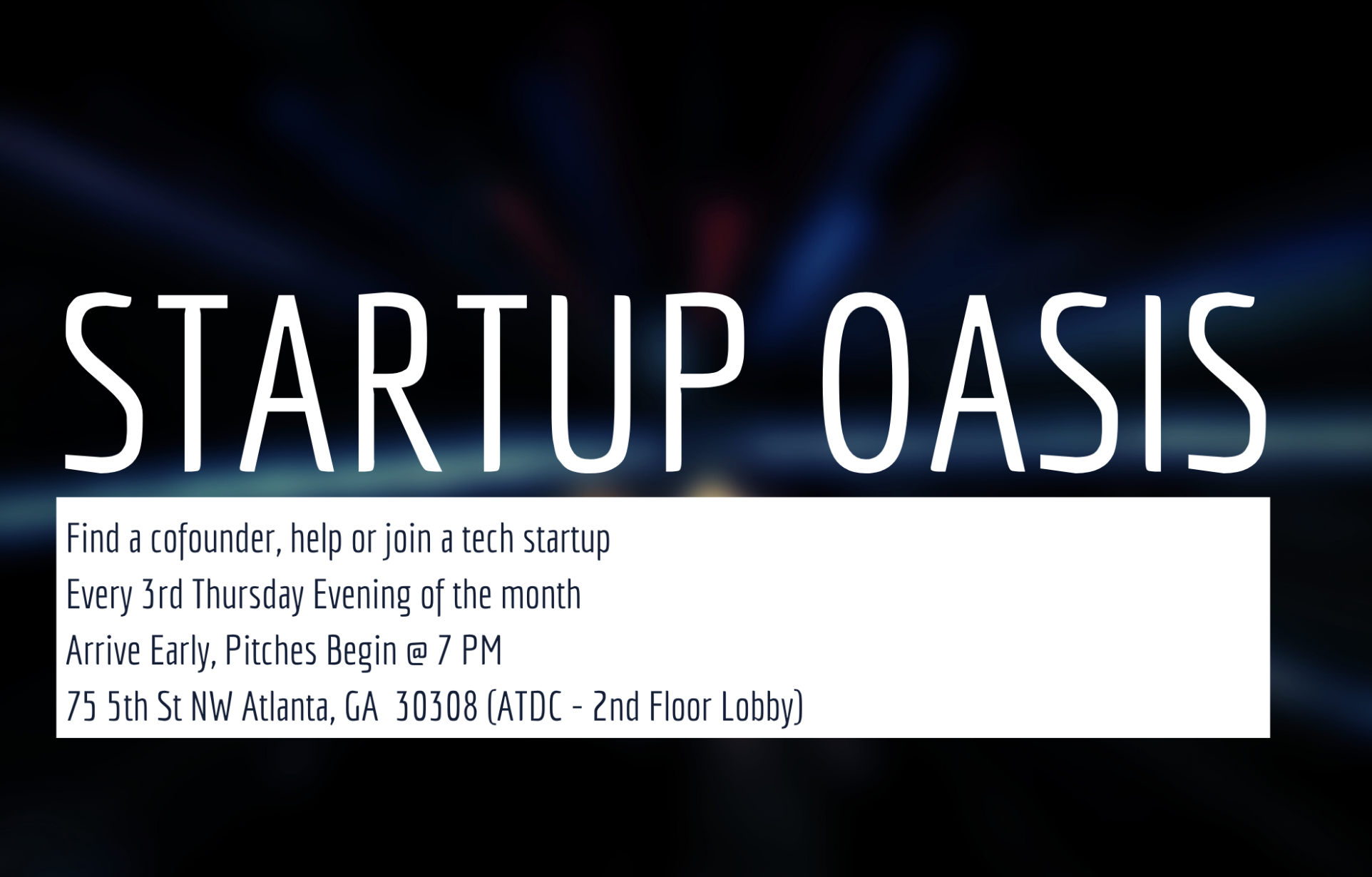 STARTUP OASIS

Find a cofounder, help or join a tech startup
Every 3rd Thursday Evening of the month
Arrive Early, Pitches Begin @ 7 PM
75 5th St NW Atlanta, GA 30308 (ATDC - 2nd Floor Lobby)